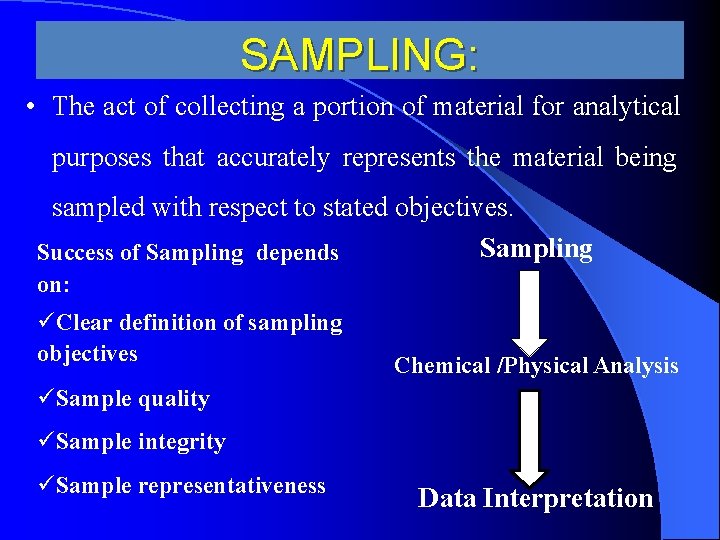 SAMPLING:

• The act of collecting a portion of material for analytical purposes that accurately represents the material being sampled with respect to stated objectives.

Success of Sampling depends on:

✓Clear definition of sampling objectives

✓Sample quality

✓Sample integrity

✓Sample representativeness

Sampling

Chemical /Physical Analysis

Data Interpretation